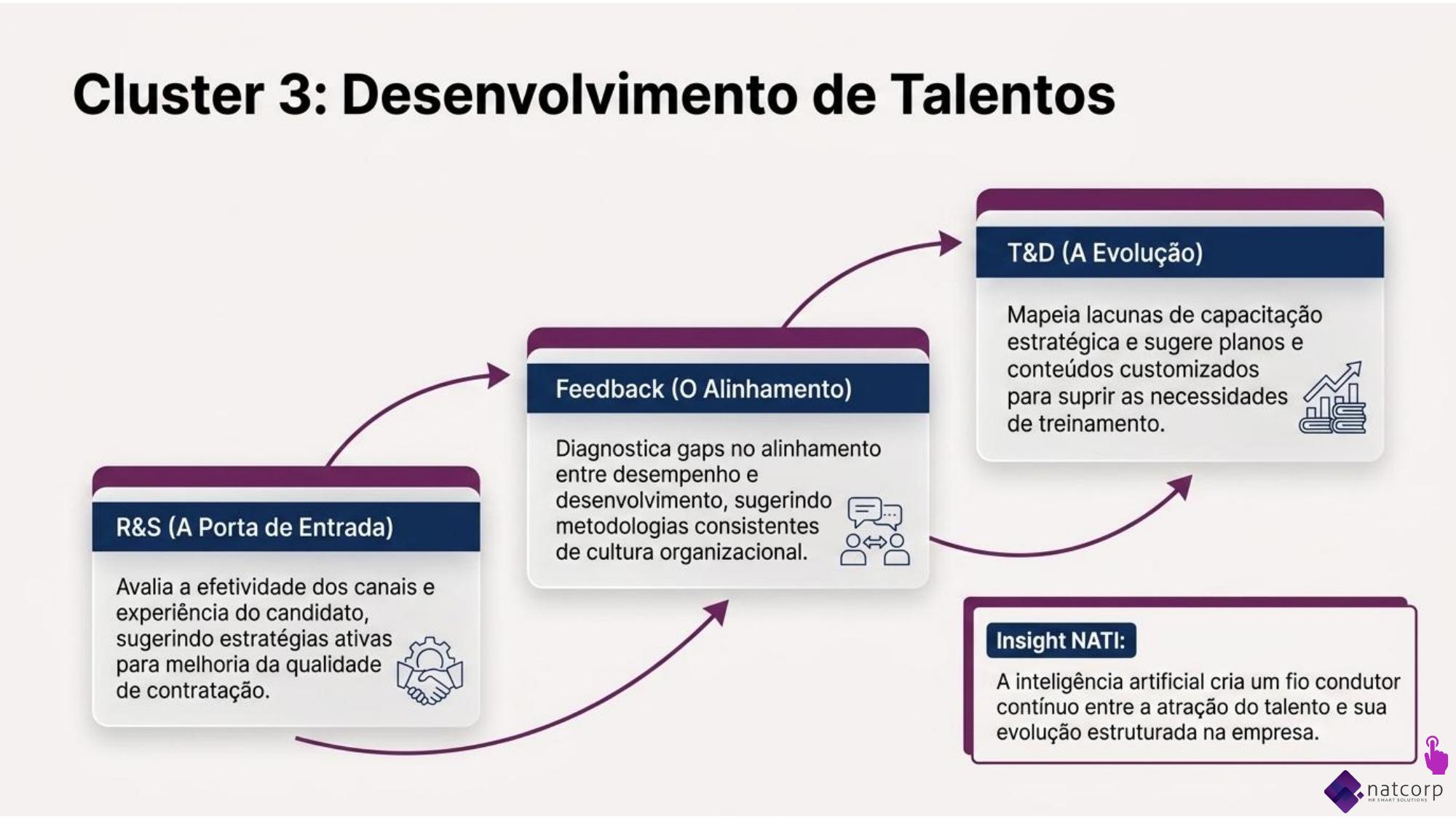 Cluster 3: Desenvolvimento de Talentos

R&S (A Porta de Entrada)

Avalia a efetividade dos canais e experiência do candidato, sugerindo estratégias ativas para melhoria da qualidade de contratação.

Feedback (O Alinhamento)

Diagnostica gaps no alinhamento entre desempenho e desenvolvimento, sugerindo metodologias consistentes de cultura organizacional.

T&D (A Evolução)

Mapeia lacunas de capacitação estratégica e sugere planos e conteúdos customizados para suprir as necessidades de treinamento.

Insight NATI:

A inteligência artificial cria um fio condutor contínuo entre a atração do talento e sua evolução estruturada na empresa.

natcorp
HR SMART SOLUTIONS